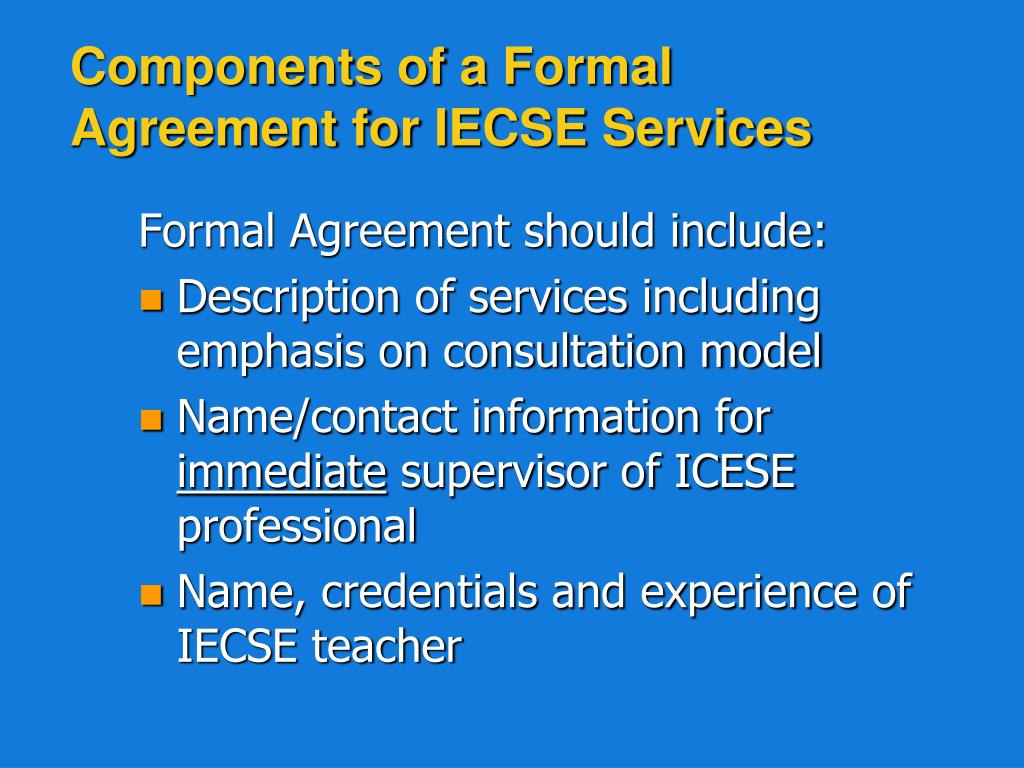 Components of a Formal Agreement for IECSE Services

Formal Agreement should include:

- Description of services including emphasis on consultation model
- Name/contact information for immediate supervisor of ICESE professional
- Name, credentials and experience of IECSE teacher